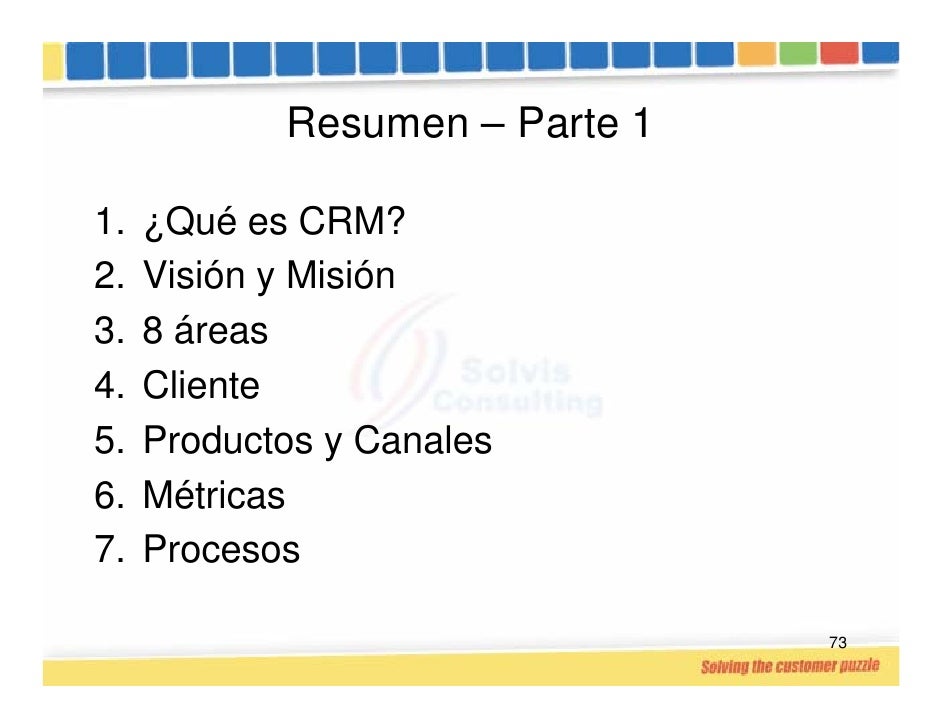 Resumen – Parte 1

1. ¿Qué es CRM?
2. Visión y Misión
3. 8 áreas
4. Cliente
5. Productos y Canales
6. Métricas
7. Procesos

Solvis Consulting

73

Solving the customer puzzle